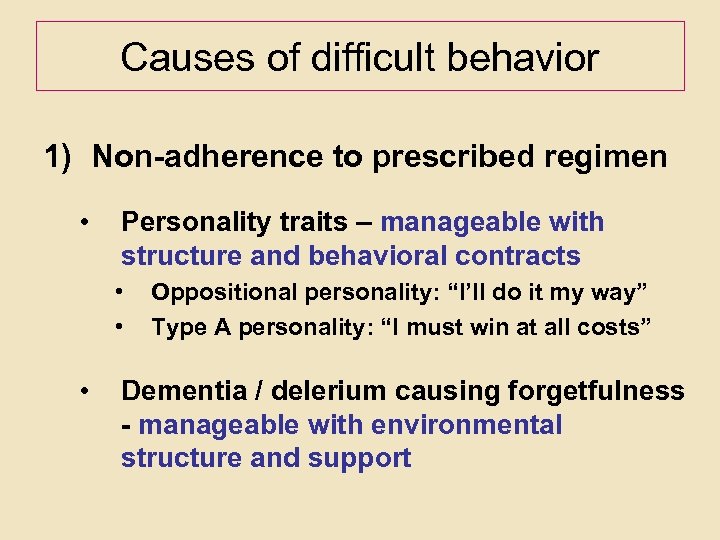 Causes of difficult behavior

1) Non-adherence to prescribed regimen

• Personality traits – manageable with structure and behavioral contracts

• Oppositional personality: “I’ll do it my way”

• Type A personality: “I must win at all costs”

• Dementia / delerium causing forgetfulness - manageable with environmental structure and support